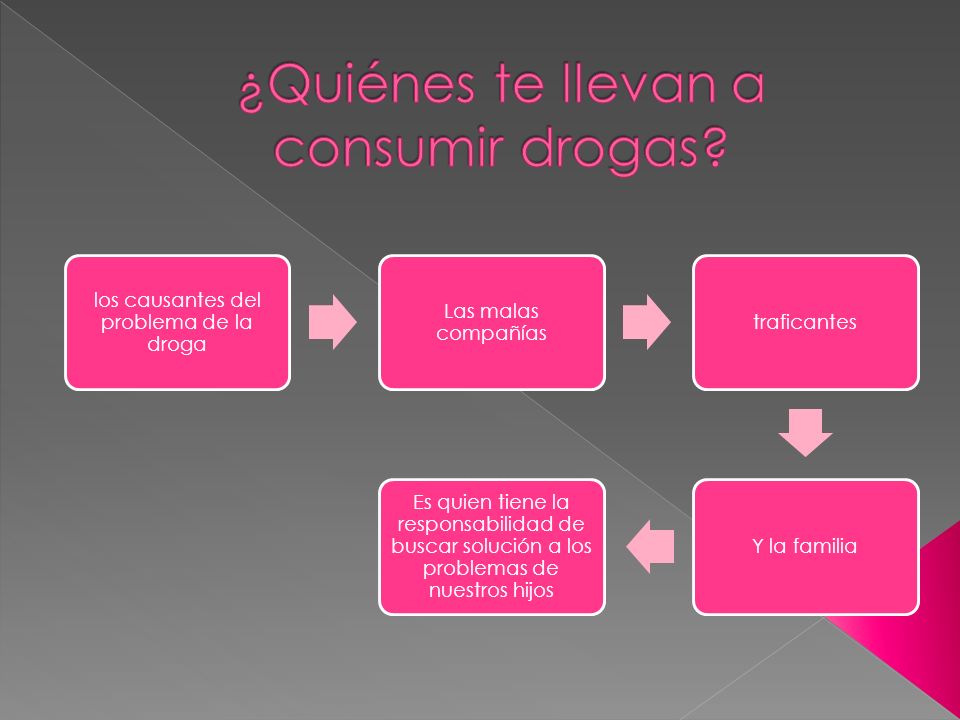 ¿Quiénes te llevan a consumir drogas?

los causantes del problema de la droga

Las malas compañías

traficantes

Y la familia

Es quien tiene la responsabilidad de buscar solución a los problemas de nuestros hijos